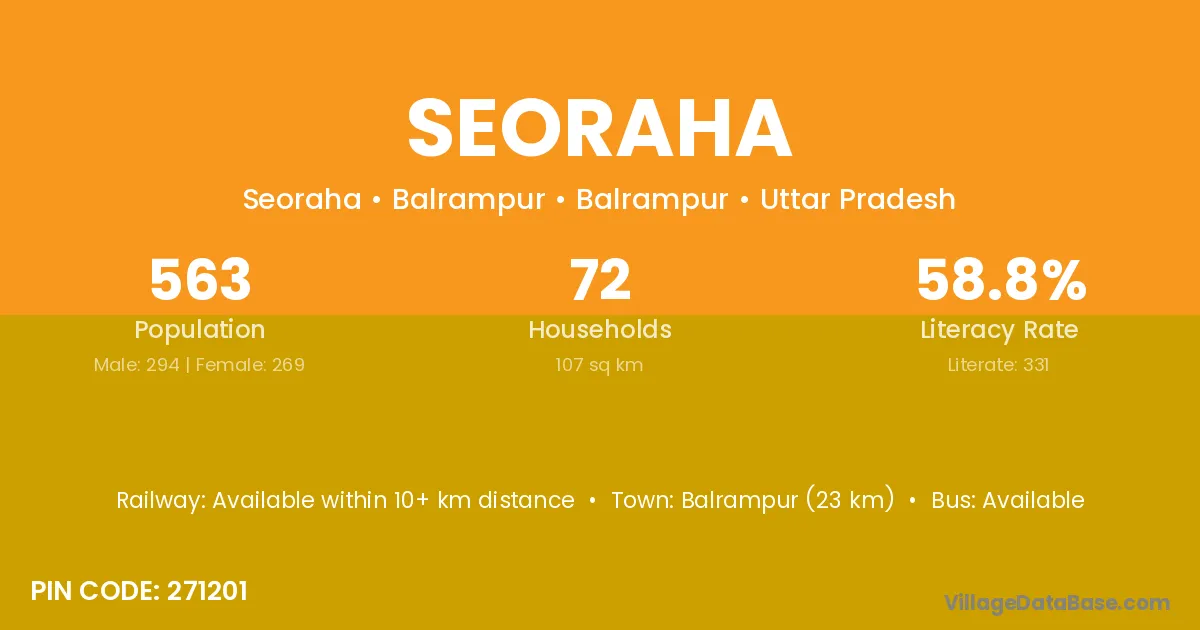 SEORAHA

Seoraha • Balrampur • Balrampur • Uttar Pradesh

563
Population
Male: 294 | Female: 269

72
Households
107 sq km

58.8%
Literacy Rate
Literate: 331

Railway: Available within 10+ km distance • Town: Balrampur (23 km) • Bus: Available

PIN CODE: 271201

VillageDataBase.com